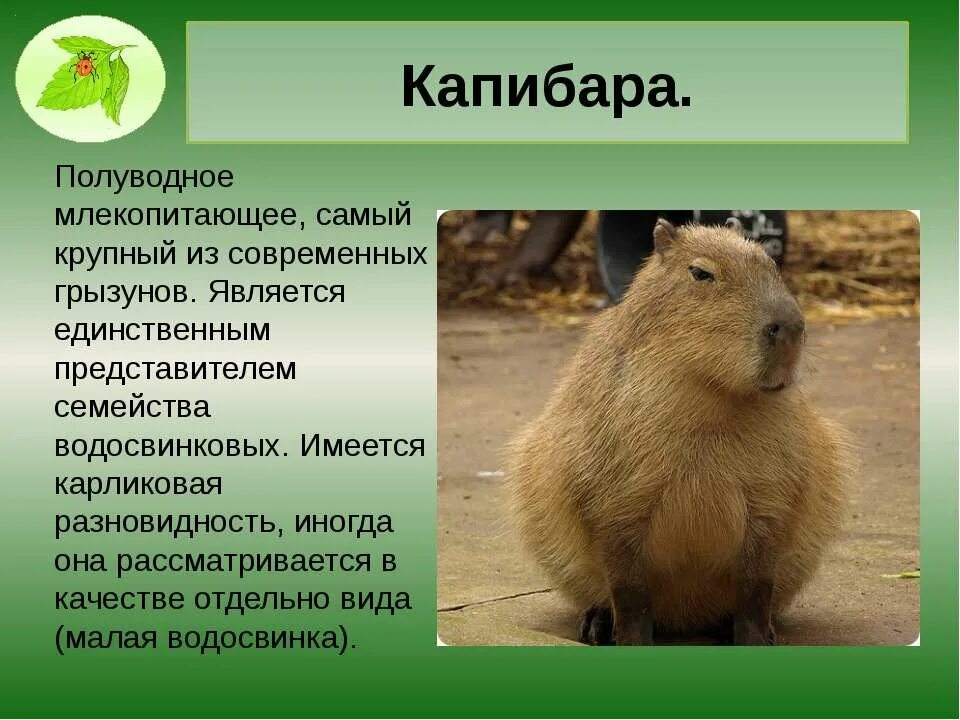 Капибара.

Полуводное млекопитающее, самый крупный из современных грызунов. Является единственным представителем семейства водосвинковых. Имеется карликовая разновидность, иногда она рассматривается в качестве отдельно вида (малая водосвинка).